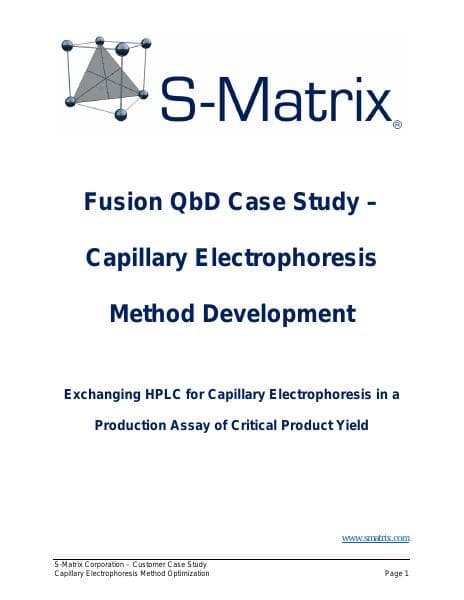 S-Matrix®

Fusion QbD Case Study –

Capillary Electrophoresis

Method Development

Exchanging HPLC for Capillary Electrophoresis in a

Production Assay of Critical Product Yield

www.smatrix.com

S-Matrix Corporation – Customer Case Study
Capillary Electrophoresis Method Optimization

Page 1